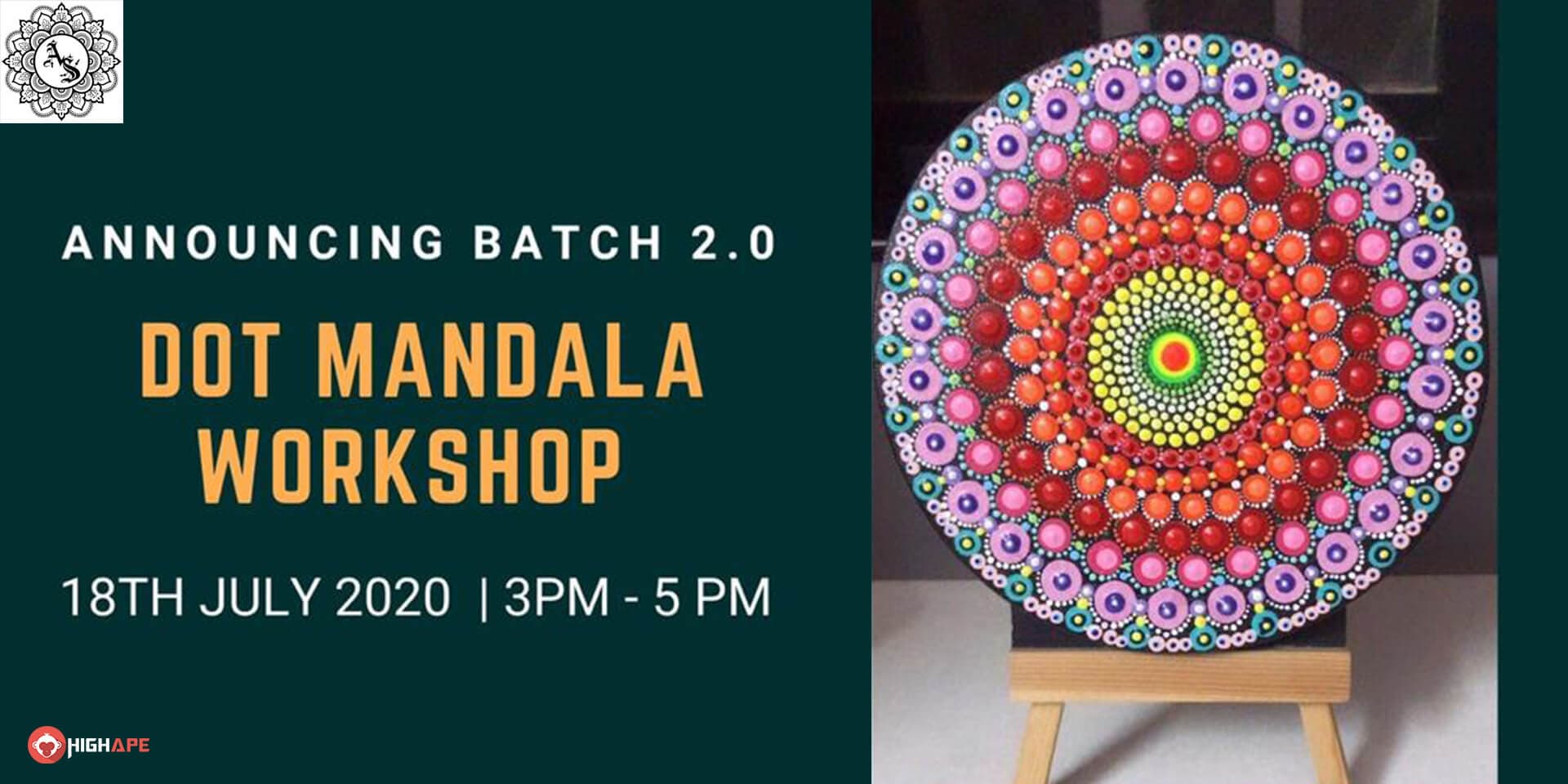 AS

ANNOUNCING BATCH 2.0

DOT MANDALA WORKSHOP

18TH JULY 2020 | 3PM - 5 PM

HIGHAPE